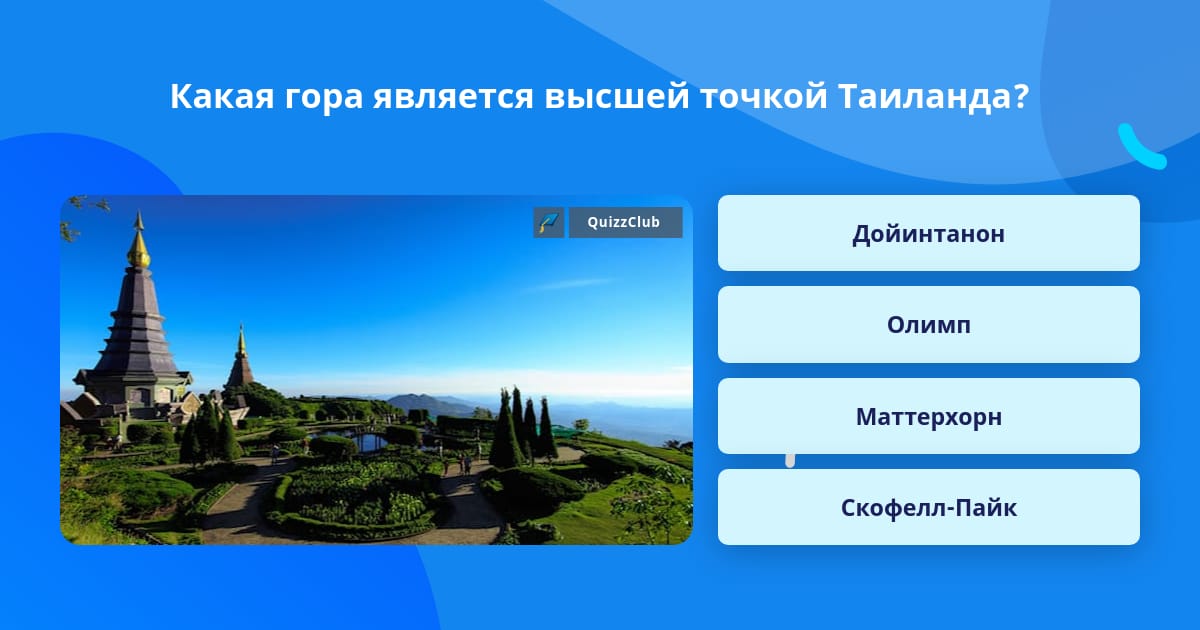 Какая гора является высшей точкой Таиланда?

QuizzClub

Дойинтанон

Олимп

Маттерхорн

Скофелл-Пайк